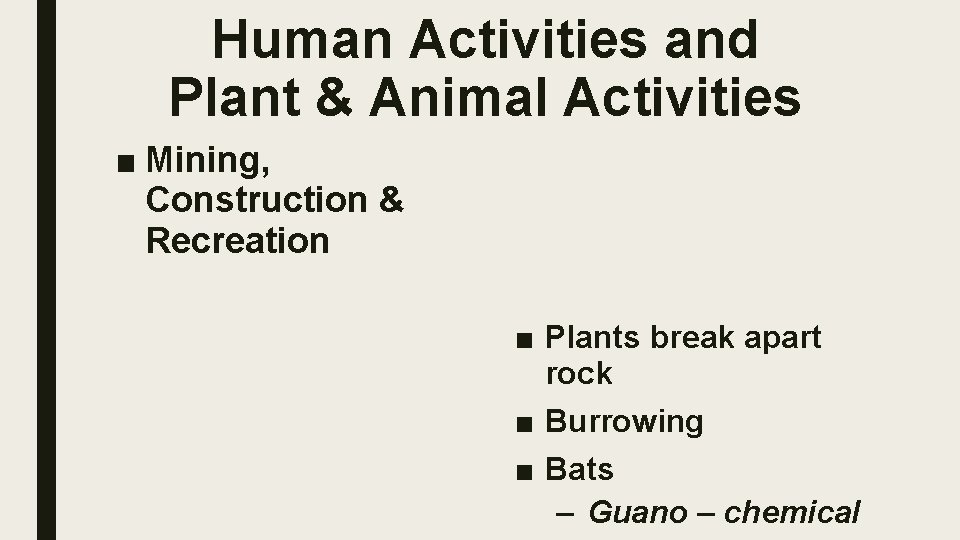 Human Activities and Plant & Animal Activities

■ Mining, Construction & Recreation

■ Plants break apart rock

■ Burrowing

■ Bats

– Guano – chemical